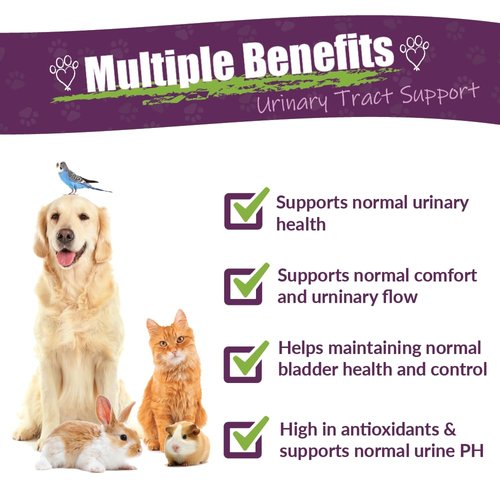 Multiple Benefits
Urinary Tract Support

Supports normal urinary health

Supports normal comfort and urninary flow

Helps maintaining normal bladder health and control

High in antioxidants & supports normal urine PH